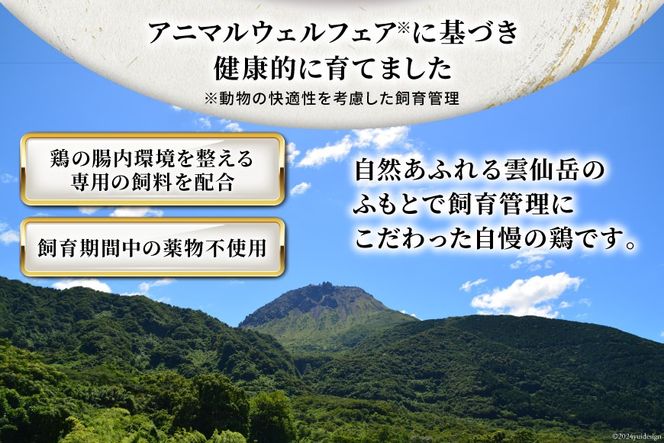 アニマルウェルフェア※に基づき
健康的に育てました
※動物の快適性を考慮した飼育管理

鶏の腸内環境を整える
専用の飼料を配合

飼育期間中の薬物不使用

自然あふれる雲仙岳の
ふもとで飼育管理に
こだわった自慢の鶏です。

©2024yuidesign